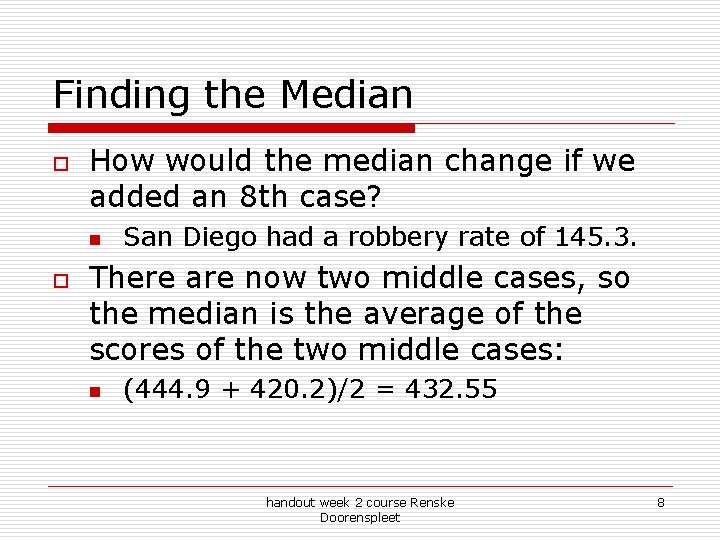 Finding the Median

How would the median change if we added an 8th case?

San Diego had a robbery rate of 145.3.

There are now two middle cases, so the median is the average of the scores of the two middle cases:

$(444.9 + 420.2)/2 = 432.55$

handout week 2 course Renske Doorenspleet

8